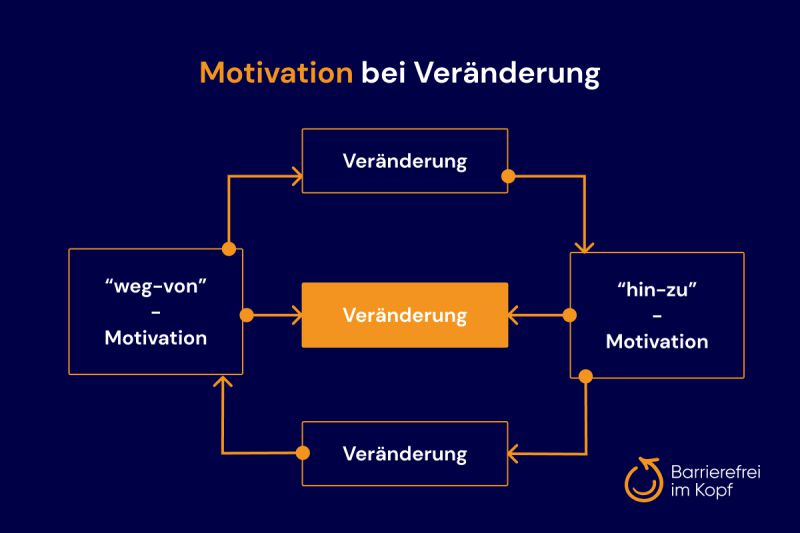 Motivation bei Veränderung

Veränderung

“weg-von”
-
Motivation

Veränderung

“hin-zu”
-
Motivation

Veränderung

Barrierefrei im Kopf